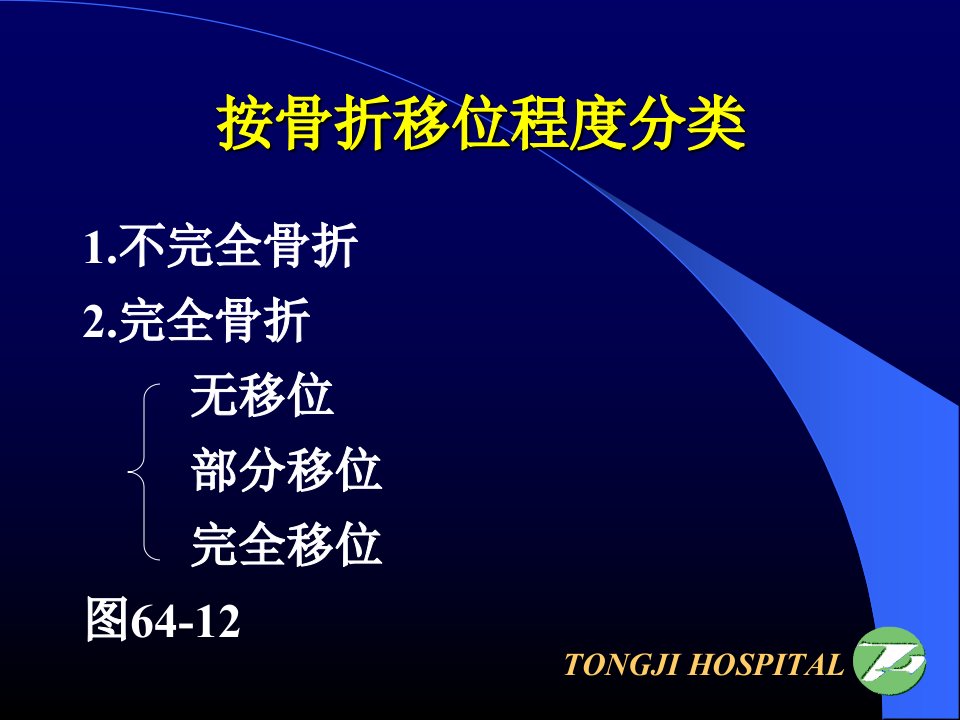 按骨折移位程度分类

1.不完全骨折
2.完全骨折

无移位
部分移位
完全移位

图64-12

TONGJI HOSPITAL